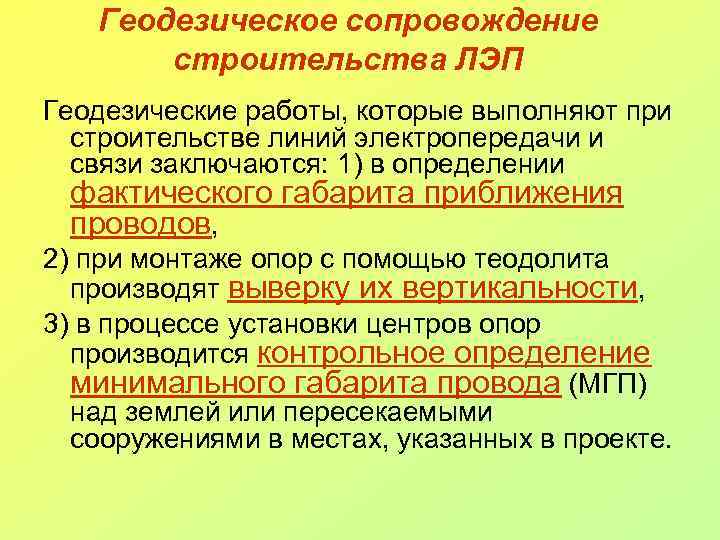 Геодезическое сопровождение строительства ЛЭП

Геодезические работы, которые выполняют при строительстве линий электропередачи и связи заключаются: 1) в определении фактического габарита приближения проводов,

2) при монтаже опор с помощью теодолита производят выверку их вертикальности,

3) в процессе установки центров опор производится контрольное определение минимального габарита провода (МГП) над землей или пересекаемыми сооружениями в местах, указанных в проекте.